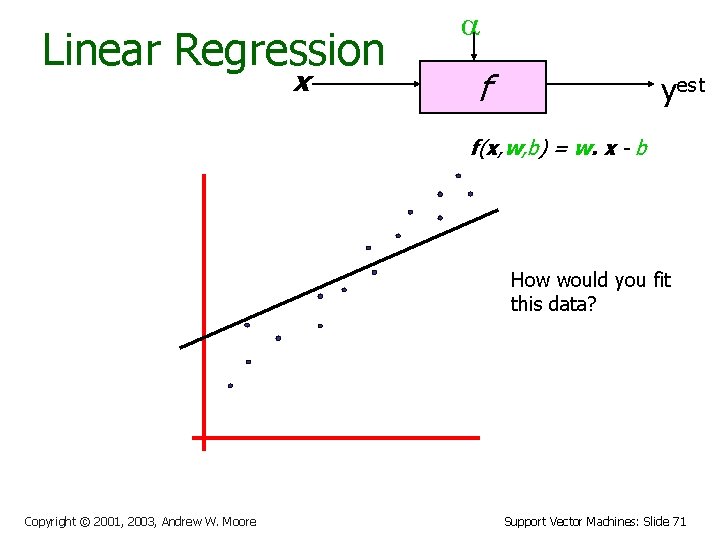 Linear Regression

$\alpha$

$x$

$f$

$y^{est}$

$f(x,w,b) = w. x - b$

How would you fit this data?

Copyright © 2001, 2003, Andrew W. Moore

Support Vector Machines: Slide 71